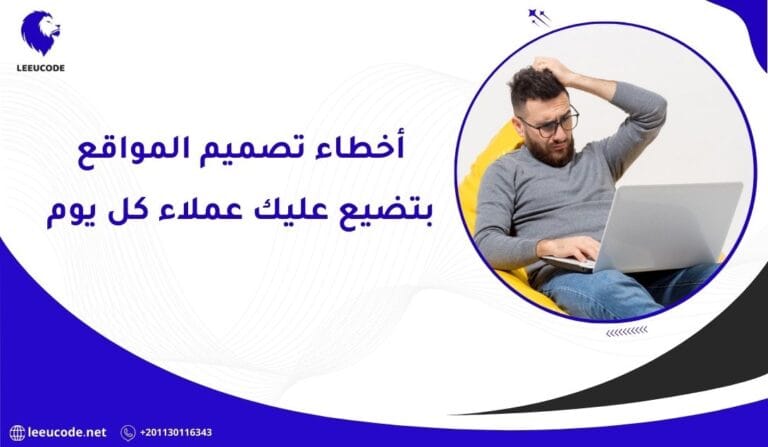 LEEUCODE

أخطاء تصميم المواقع
بتضيع عليك عملاء كل يوم

leeucode.net

+201130116343